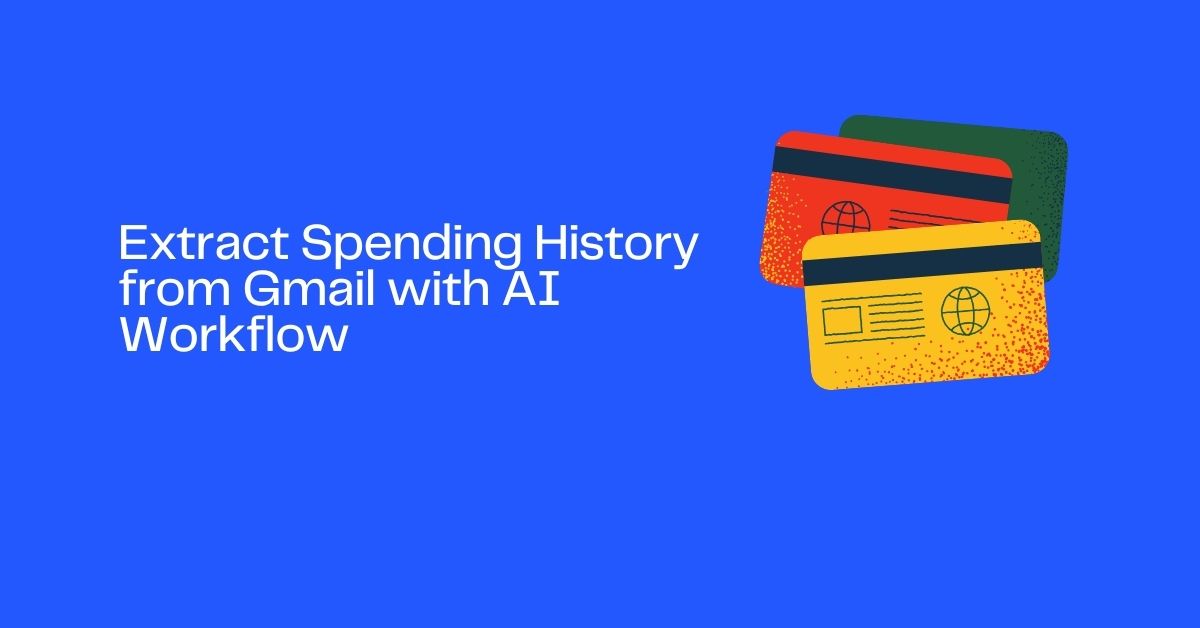 Extract Spending History from Gmail with AI Workflow